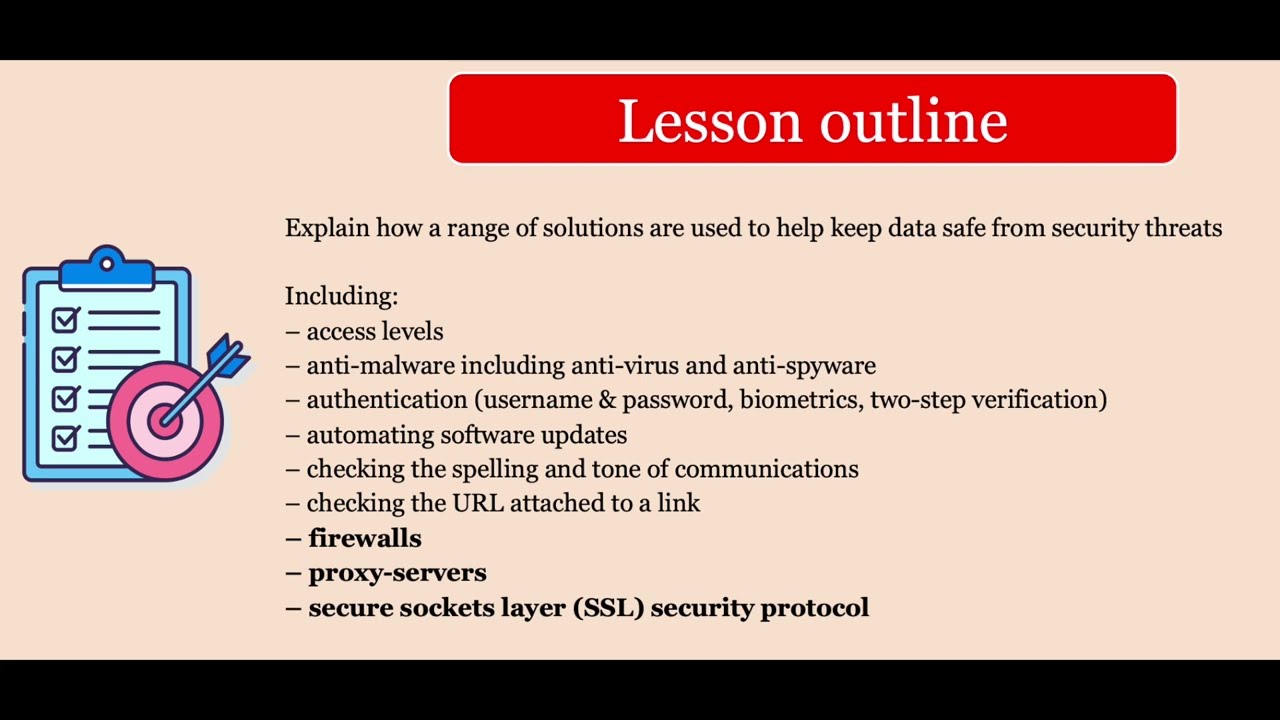 Lesson outline

Explain how a range of solutions are used to help keep data safe from security threats

Including:
– access levels
– anti-malware including anti-virus and anti-spyware
– authentication (username & password, biometrics, two-step verification)
– automating software updates
– checking the spelling and tone of communications
– checking the URL attached to a link
– firewalls
– proxy-servers
– secure sockets layer (SSL) security protocol